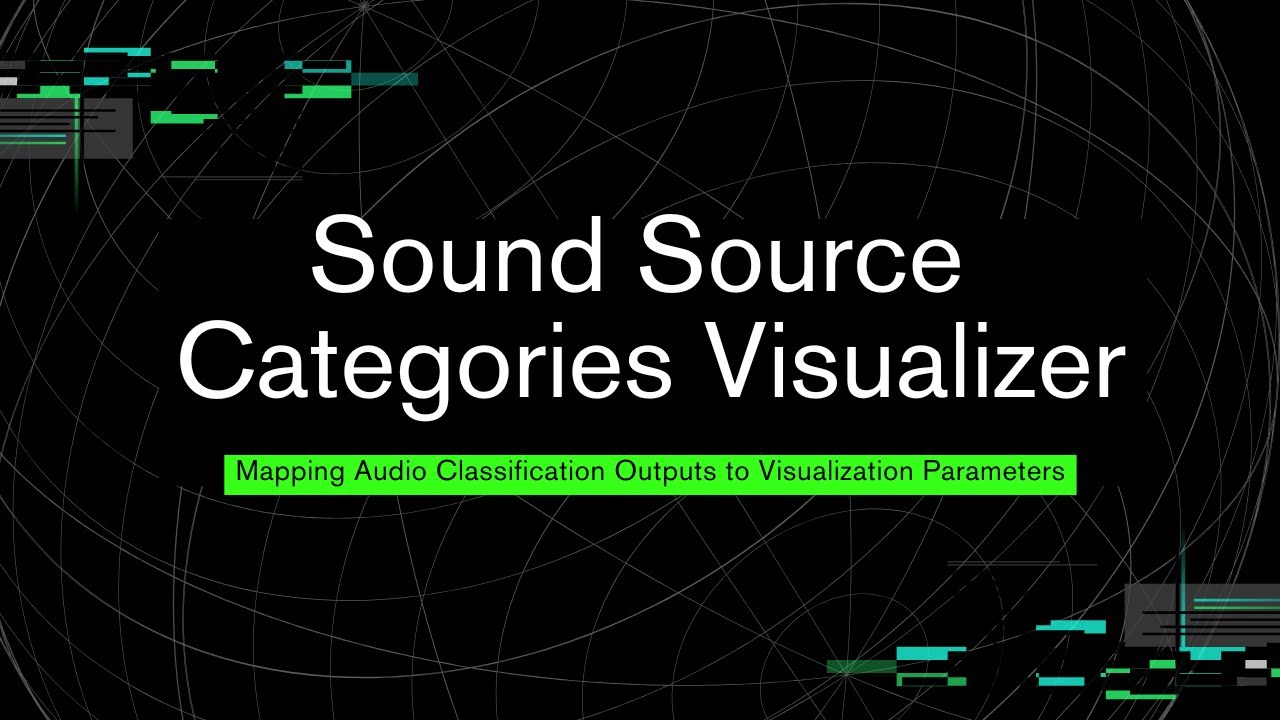 Sound Source Categories Visualizer

Mapping Audio Classification Outputs to Visualization Parameters